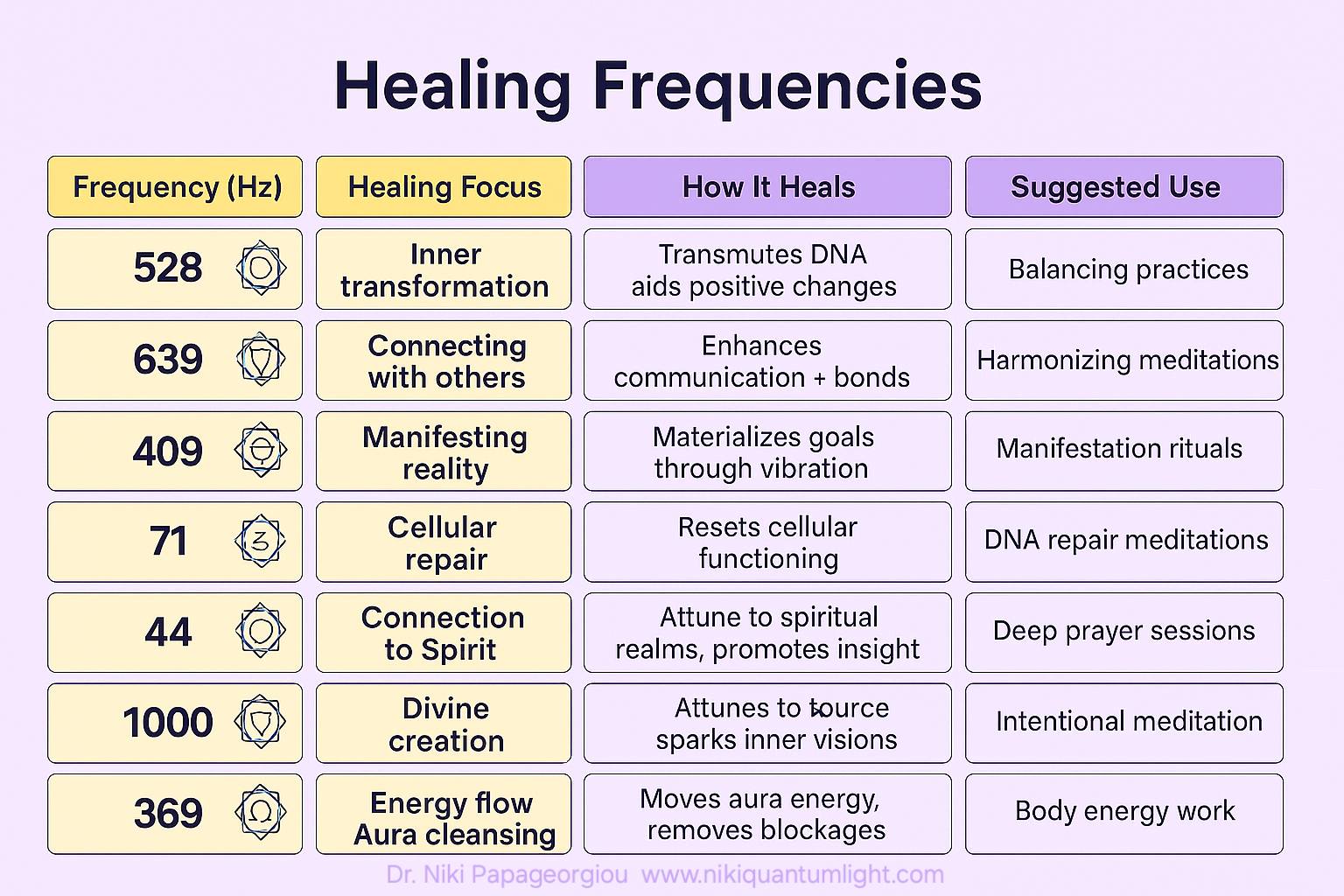 Healing Frequencies

| Frequency (Hz) | Healing Focus | How It Heals | Suggested Use |
|---|---|---|---|
| 528 | Inner transformation | Transmutes DNA aids positive changes | Balancing practices |
| 639 | Connecting with others | Enhances communication + bonds | Harmonizing meditations |
| 409 | Manifesting reality | Materializes goals through vibration | Manifestation rituals |
| 71 | Cellular repair | Resets cellular functioning | DNA repair meditations |
| 44 | Connection to Spirit | Attune to spiritual realms, promotes insight | Deep prayer sessions |
| 1000 | Divine creation | Attunes to source sparks inner visions | Intentional meditation |
| 369 | Energy flow Aura cleansing | Moves aura energy, removes blockages | Body energy work |

Dr. Niki Papageorgiou www.nikiquantumlight.com